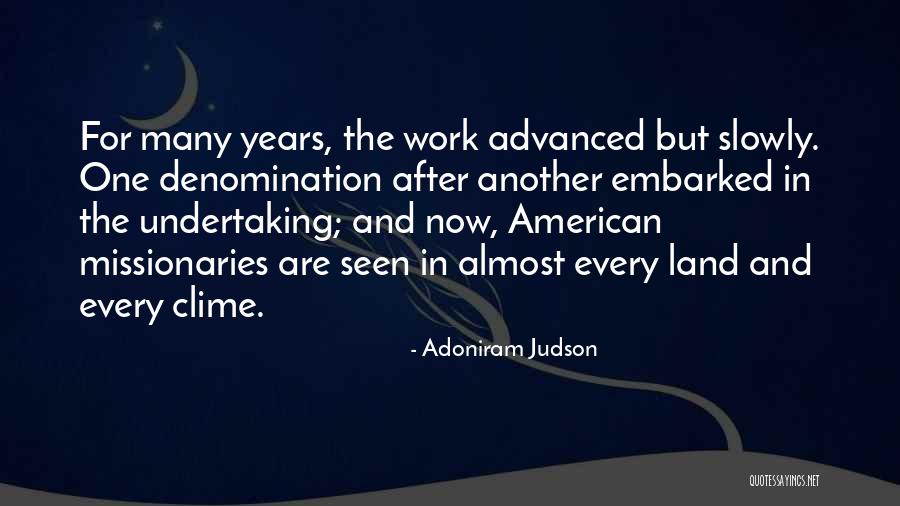 For many years, the work advanced but slowly. One denomination after another embarked in the undertaking; and now, American missionaries are seen in almost every land and every clime.

- Adoniram Judson

QUOTESSAYINGS.NET